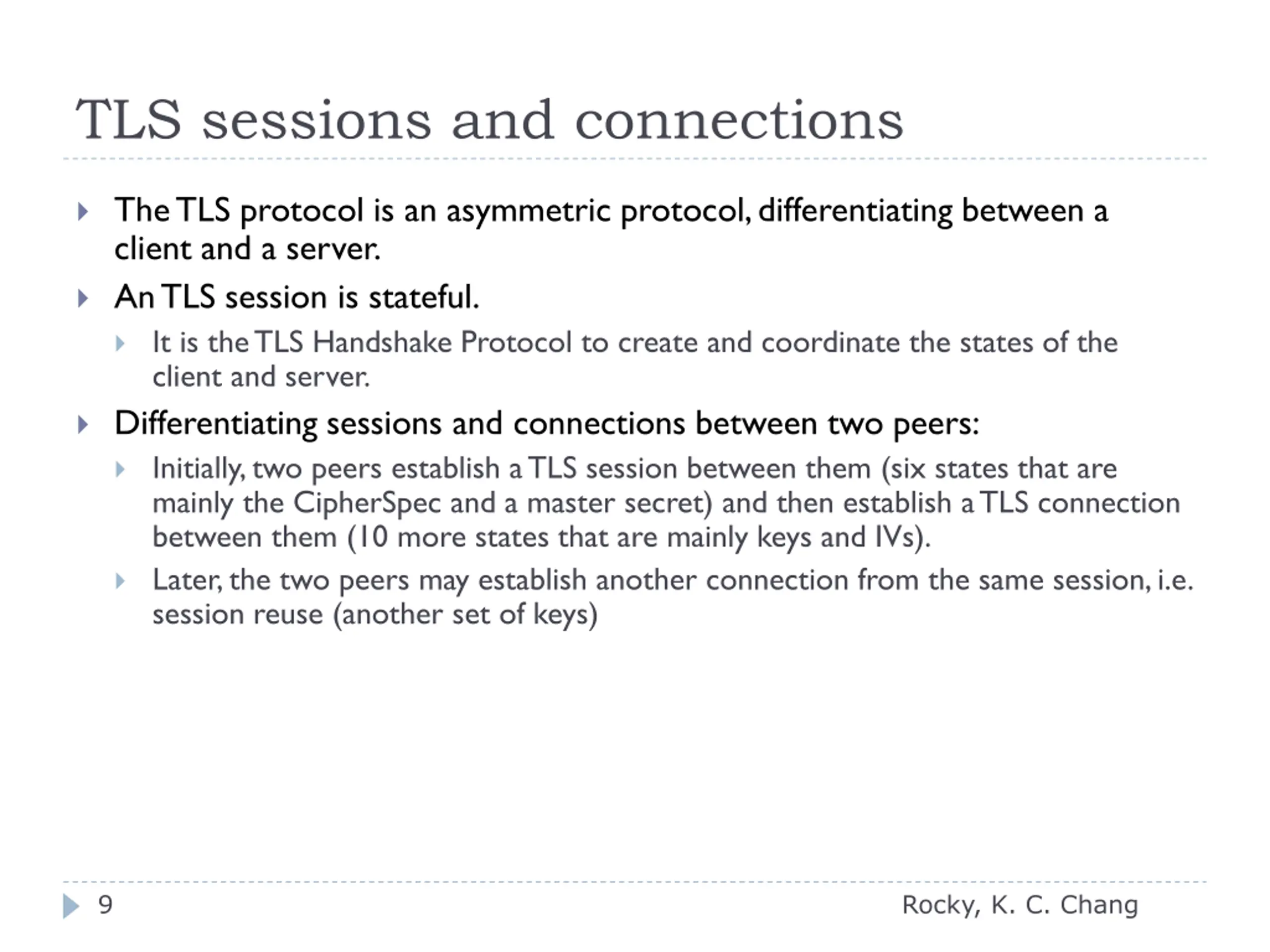 TLS sessions and connections

The TLS protocol is an asymmetric protocol, differentiating between a client and a server.

An TLS session is stateful.

It is the TLS Handshake Protocol to create and coordinate the states of the client and server.

Differentiating sessions and connections between two peers:

Initially, two peers establish a TLS session between them (six states that are mainly the CipherSpec and a master secret) and then establish a TLS connection between them (10 more states that are mainly keys and IVs).

Later, the two peers may establish another connection from the same session, i.e. session reuse (another set of keys)

9

Rocky, K. C. Chang